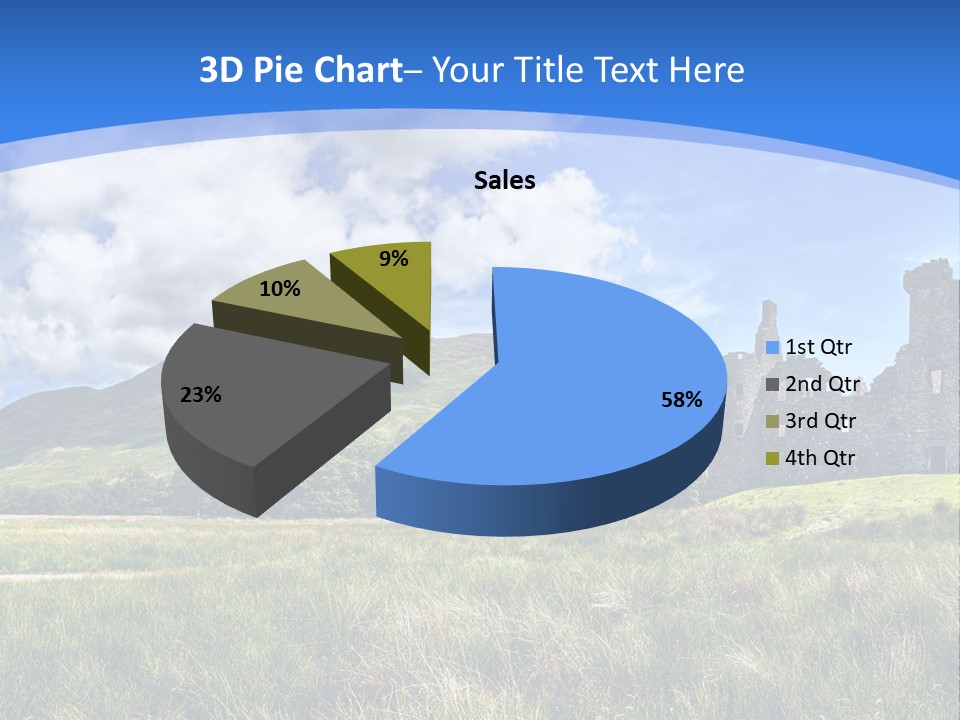 3D Pie Chart– Your Title Text Here

Sales

9%
10%
23%
58%

1st Qtr
2nd Qtr
3rd Qtr
4th Qtr